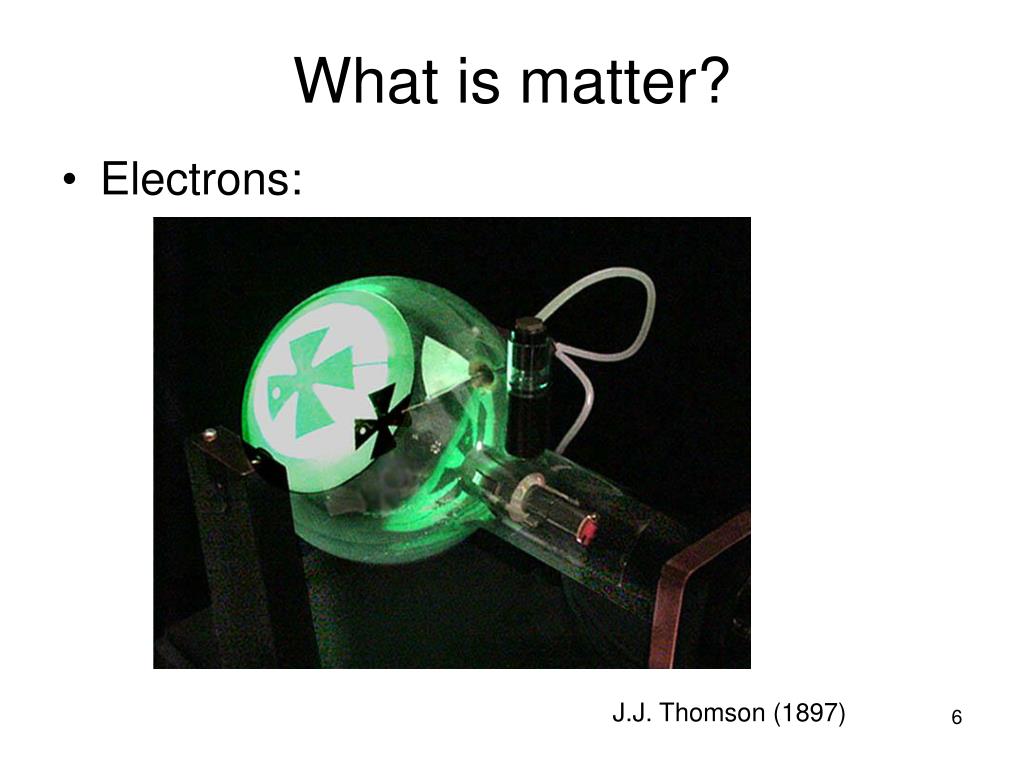 What is matter?

• Electrons:

J.J. Thomson (1897)

6